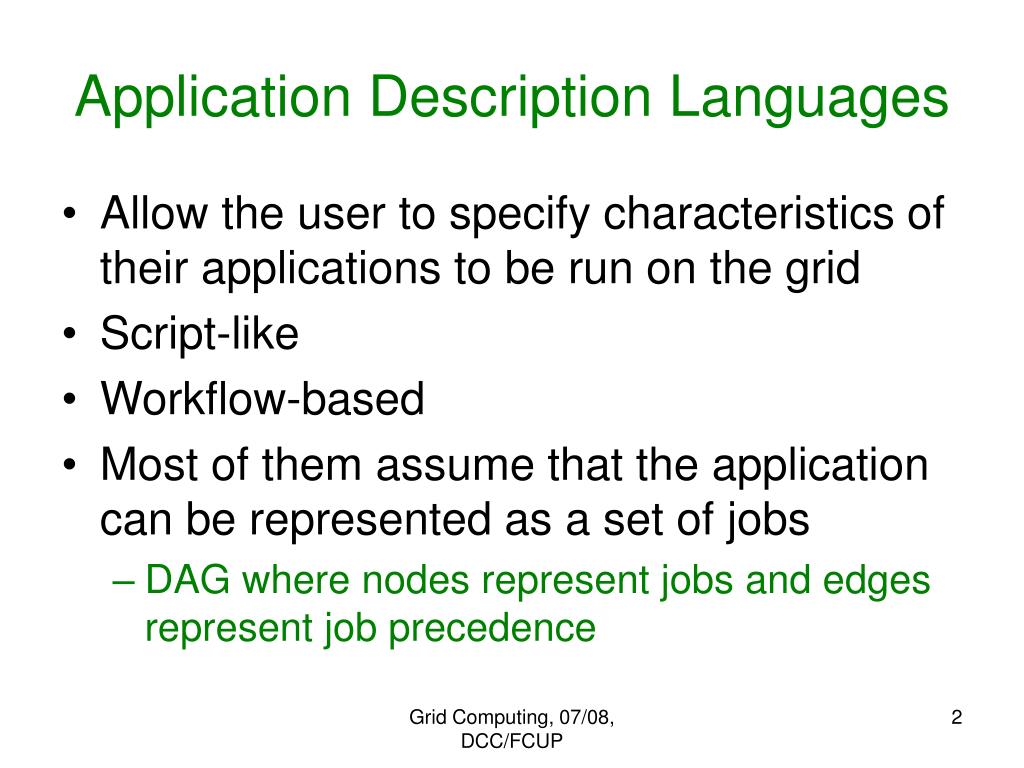 Application Description Languages

• Allow the user to specify characteristics of their applications to be run on the grid
• Script-like
• Workflow-based
• Most of them assume that the application can be represented as a set of jobs
– DAG where nodes represent jobs and edges represent job precedence

Grid Computing, 07/08, DCC/FCUP

2